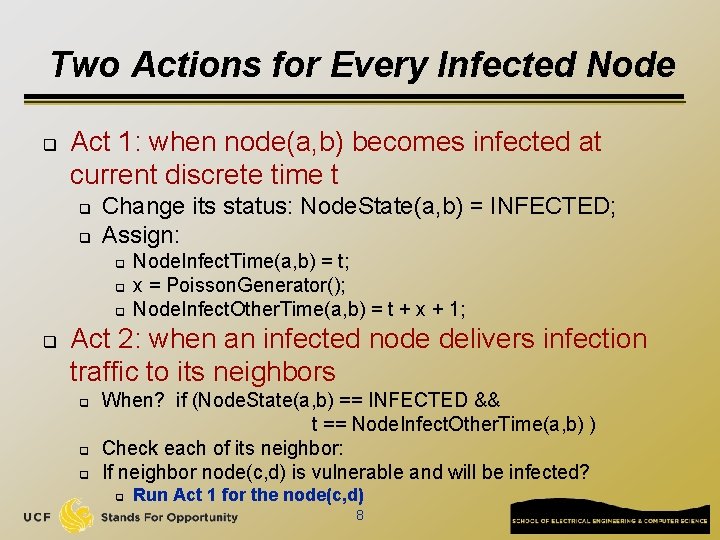 Two Actions for Every Infected Node

Act 1: when node(a,b) becomes infected at current discrete time t

Change its status: NodeState(a,b) = INFECTED;

Assign:

NodeInfectTime(a,b) = t;

x = PoissonGenerator();

NodeInfectOtherTime(a,b) = t + x + 1;

Act 2: when an infected node delivers infection traffic to its neighbors

When? if (NodeState(a,b) == INFECTED && t == NodeInfectOtherTime(a,b) )

Check each of its neighbor:

If neighbor node(c,d) is vulnerable and will be infected?

Run Act 1 for the node(c,d)

UCF Stands For Opportunity

8

SCHOOL OF ELECTRICAL ENGINEERING & COMPUTER SCIENCE